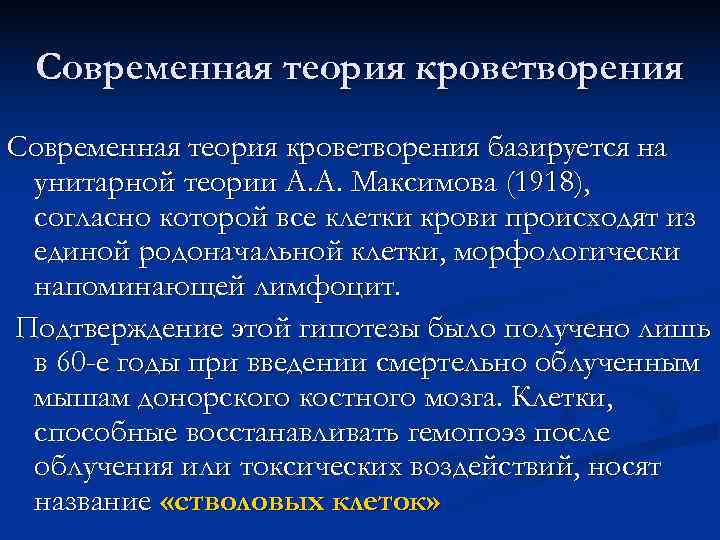 Современная теория кроветворения

Современная теория кроветворения базируется на унитарной теории А.А. Максимова (1918), согласно которой все клетки крови происходят из единой родоначальной клетки, морфологически напоминающей лимфоцит.

Подтверждение этой гипотезы было получено лишь в 60-е годы при введении смертельно облученным мышам донорского костного мозга. Клетки, способные восстанавливать гемопоэз после облучения или токсических воздействий, носят название «стволовых клеток»